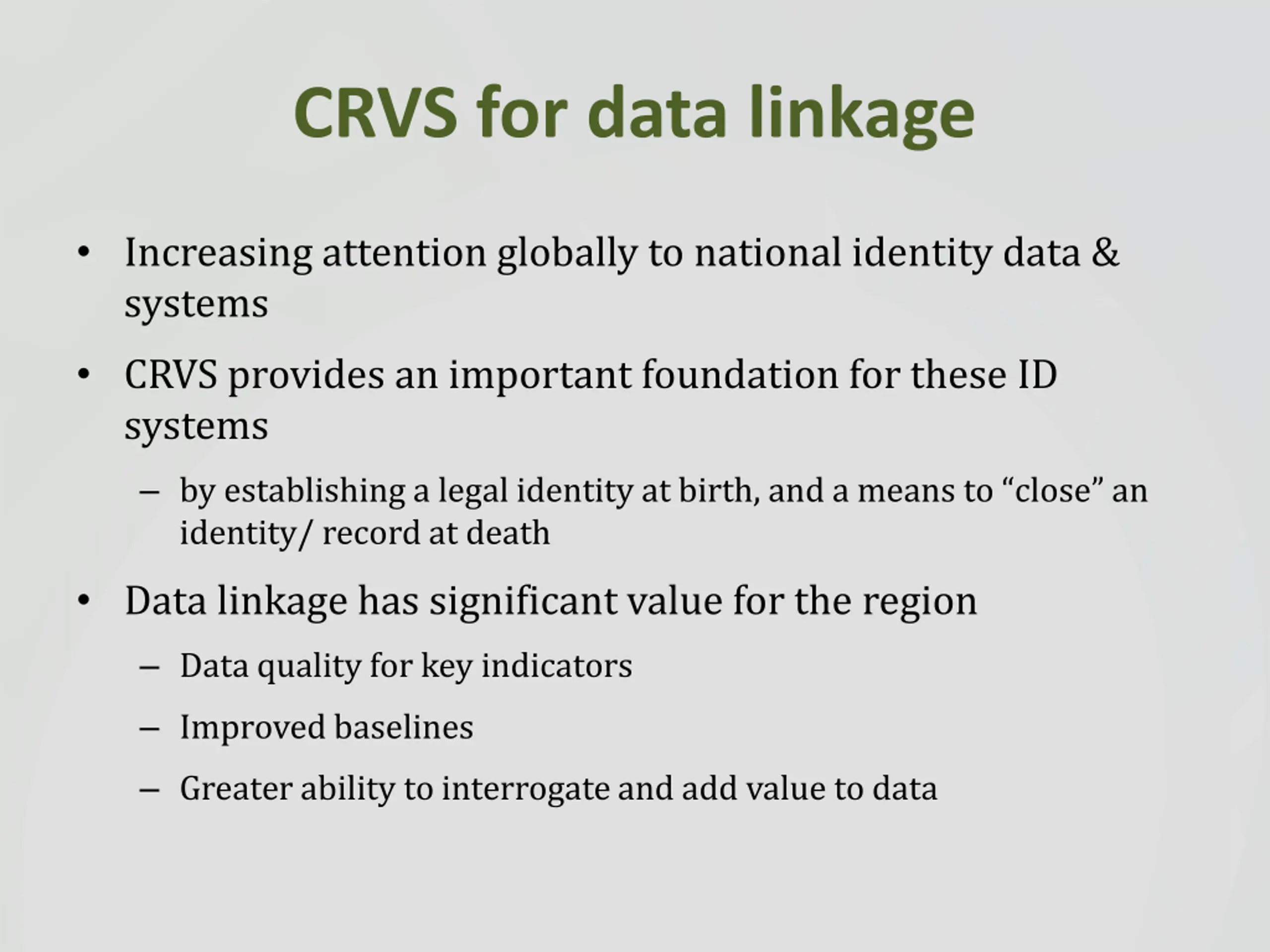 CRVS for data linkage

• Increasing attention globally to national identity data & systems

• CRVS provides an important foundation for these ID systems

– by establishing a legal identity at birth, and a means to “close” an identity/ record at death

• Data linkage has significant value for the region

– Data quality for key indicators

– Improved baselines

– Greater ability to interrogate and add value to data